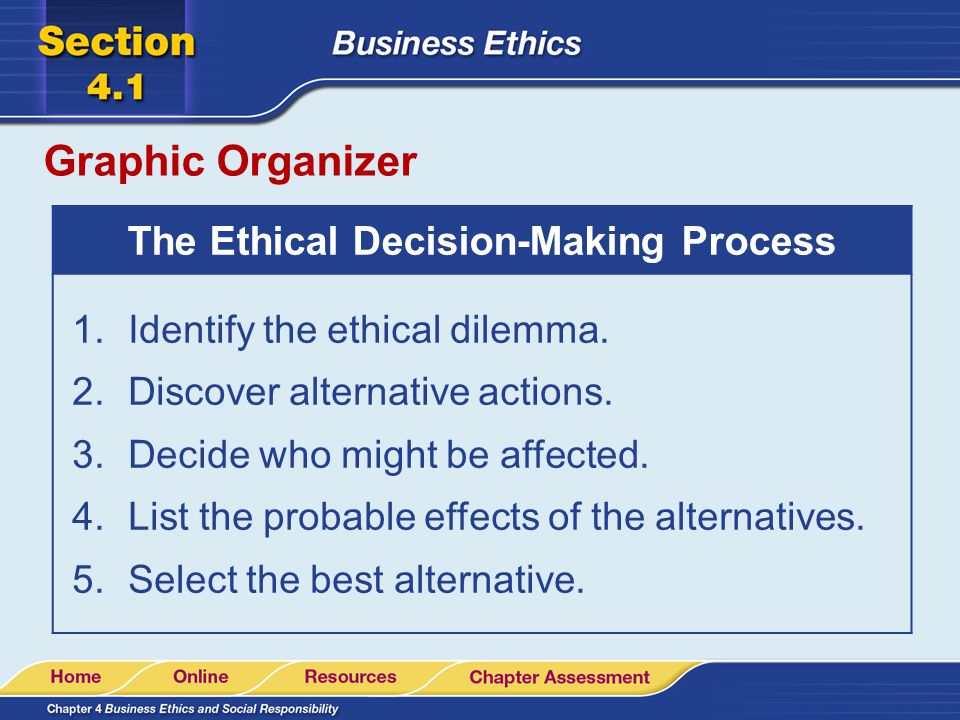 Section 4.1

Business Ethics

Graphic Organizer

The Ethical Decision-Making Process

1. Identify the ethical dilemma.
2. Discover alternative actions.
3. Decide who might be affected.
4. List the probable effects of the alternatives.
5. Select the best alternative.

Home Online Resources Chapter Assessment

Chapter 4 Business Ethics and Social Responsibility